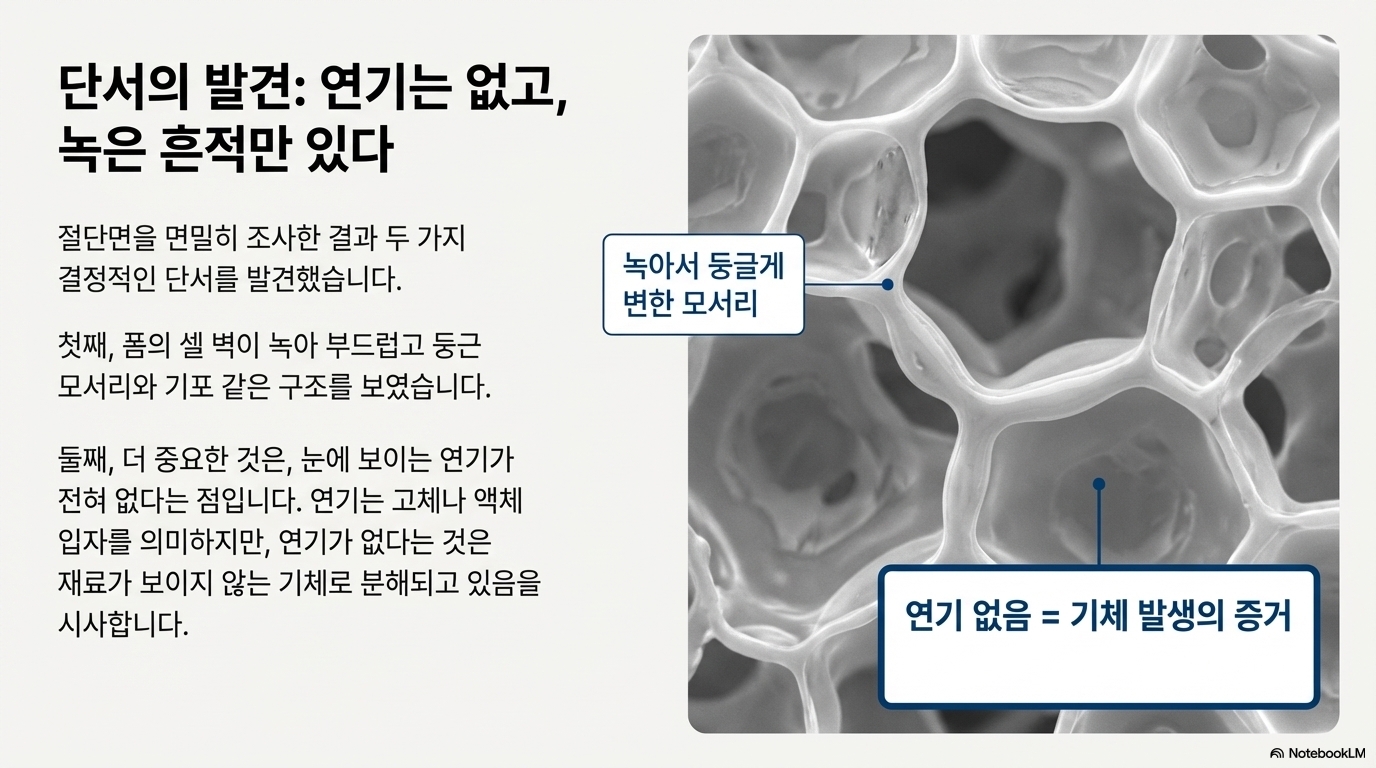 단서의 발견: 연기는 없고, 녹은 흔적만 있다

절단면을 면밀히 조사한 결과 두 가지 결정적인 단서를 발견했습니다.

첫째, 폼의 셀 벽이 녹아 부드럽고 둥근 모서리와 기포 같은 구조를 보였습니다.

둘째, 더 중요한 것은, 눈에 보이는 연기가 전혀 없다는 점입니다. 연기는 고체나 액체 입자를 의미하지만, 연기가 없다는 것은 재료가 보이지 않는 기체로 분해되고 있음을 시사합니다.

녹아서 둥글게 변한 모서리

연기 없음 = 기체 발생의 증거

NotebookLM